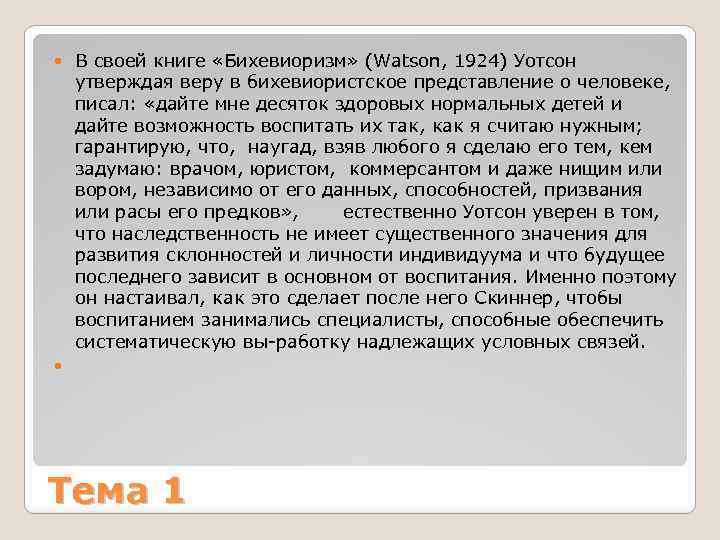 В своей книге «Бихевиоризм» (Watson, 1924) Уотсон утверждая веру в бихевиористское представление о человеке, писал: «дайте мне десяток здоровых нормальных детей и дайте возможность воспитать их так, как я считаю нужным; гарантирую, что, наугад, взяв любого я сделаю его тем, кем задумаю: врачом, юристом, коммерсантом и даже нищим или вором, независимо от его данных, способностей, призвания или расы его предков», естественно Уотсон уверен в том, что наследственность не имеет существенного значения для развития склонностей и личности индивидуума и что будущее последнего зависит в основном от воспитания. Именно поэтому он настаивал, как это сделает после него Скиннер, чтобы воспитанием занимались специалисты, способные обеспечить систематическую вы-работку надлежащих условных связей.

Тема 1